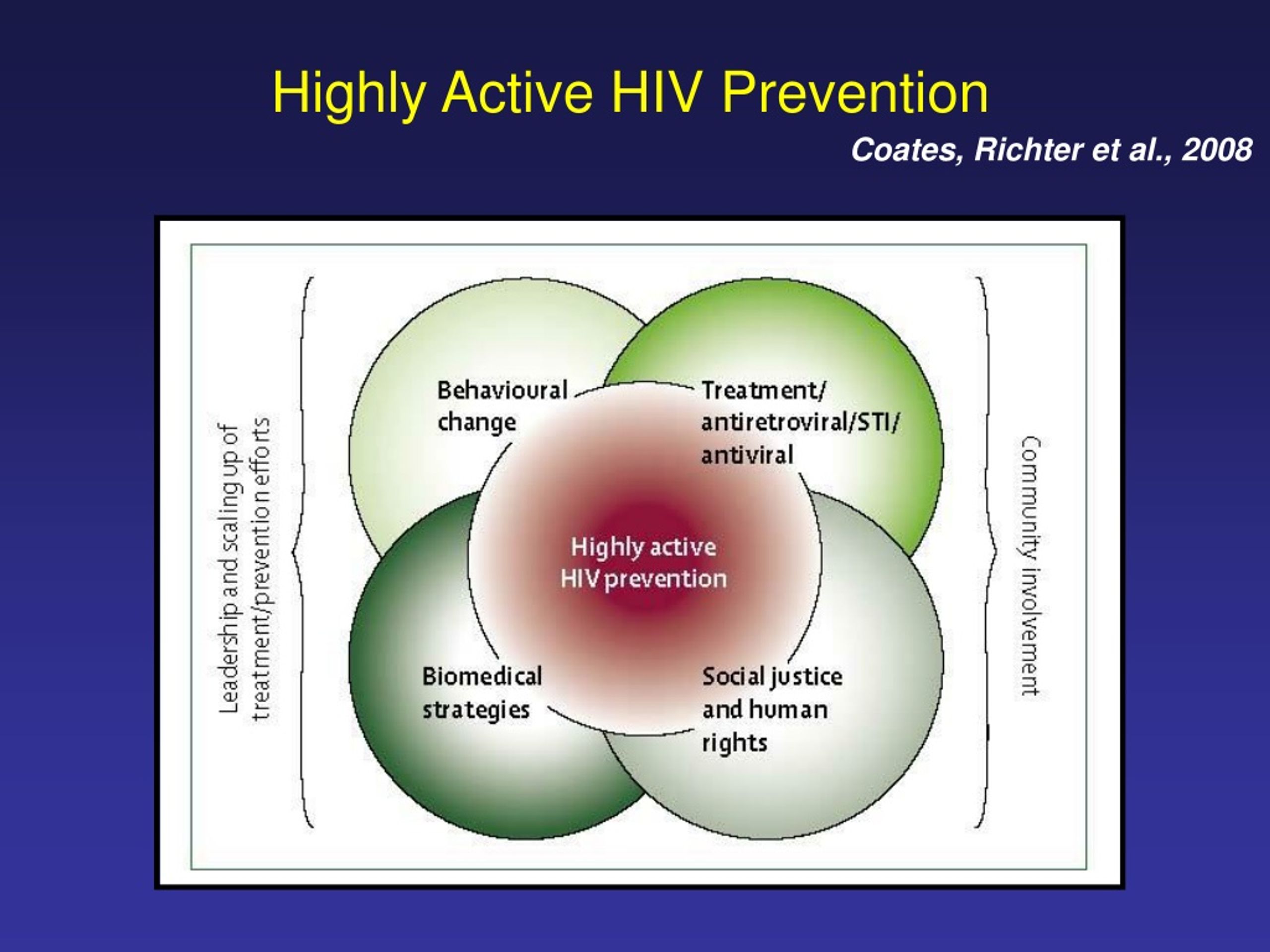 Highly Active HIV Prevention

Coates, Richter et al., 2008

Leadership and scaling up of treatment/prevention efforts

Behavioural change

Treatment/ antiretroviral/STI/ antiviral

Highly active HIV prevention

Biomedical strategies

Social justice and human rights

Community involvement